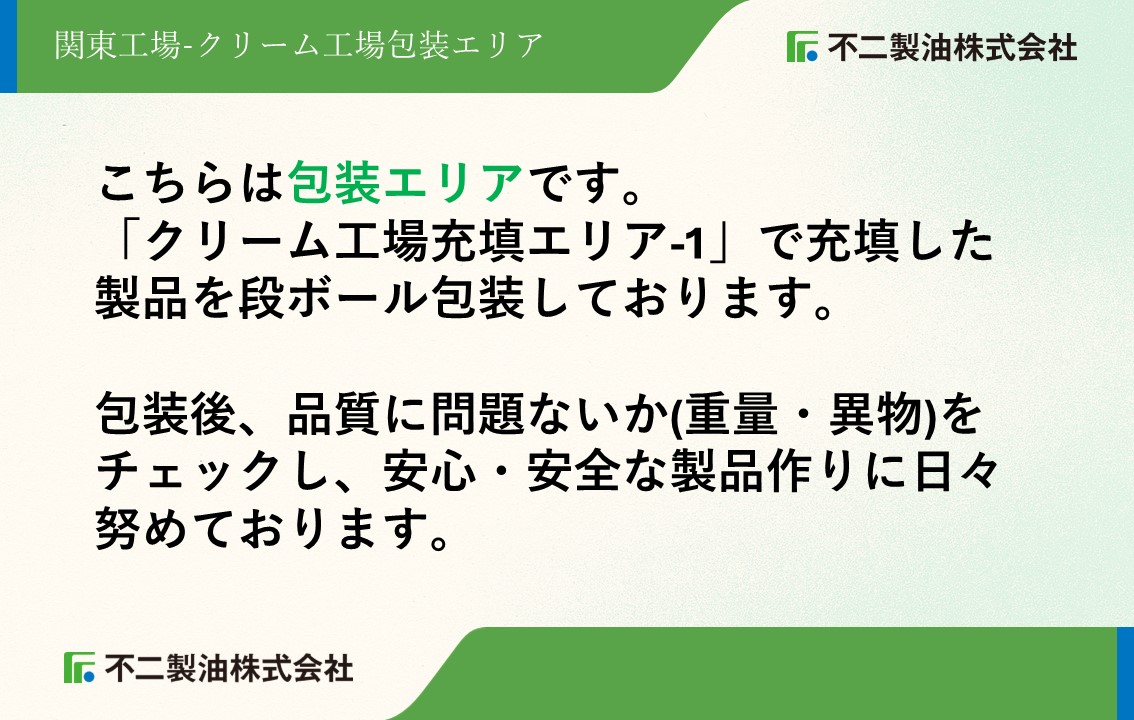 関東工場-クリーム工場包装エリア

不二製油株式会社

こちらは包装エリアです。
「クリーム工場充填エリア-1」で充填した製品を段ボール包装しております。

包装後、品質に問題ないか(重量・異物)をチェックし、安心・安全な製品作りに日々努めております。

不二製油株式会社